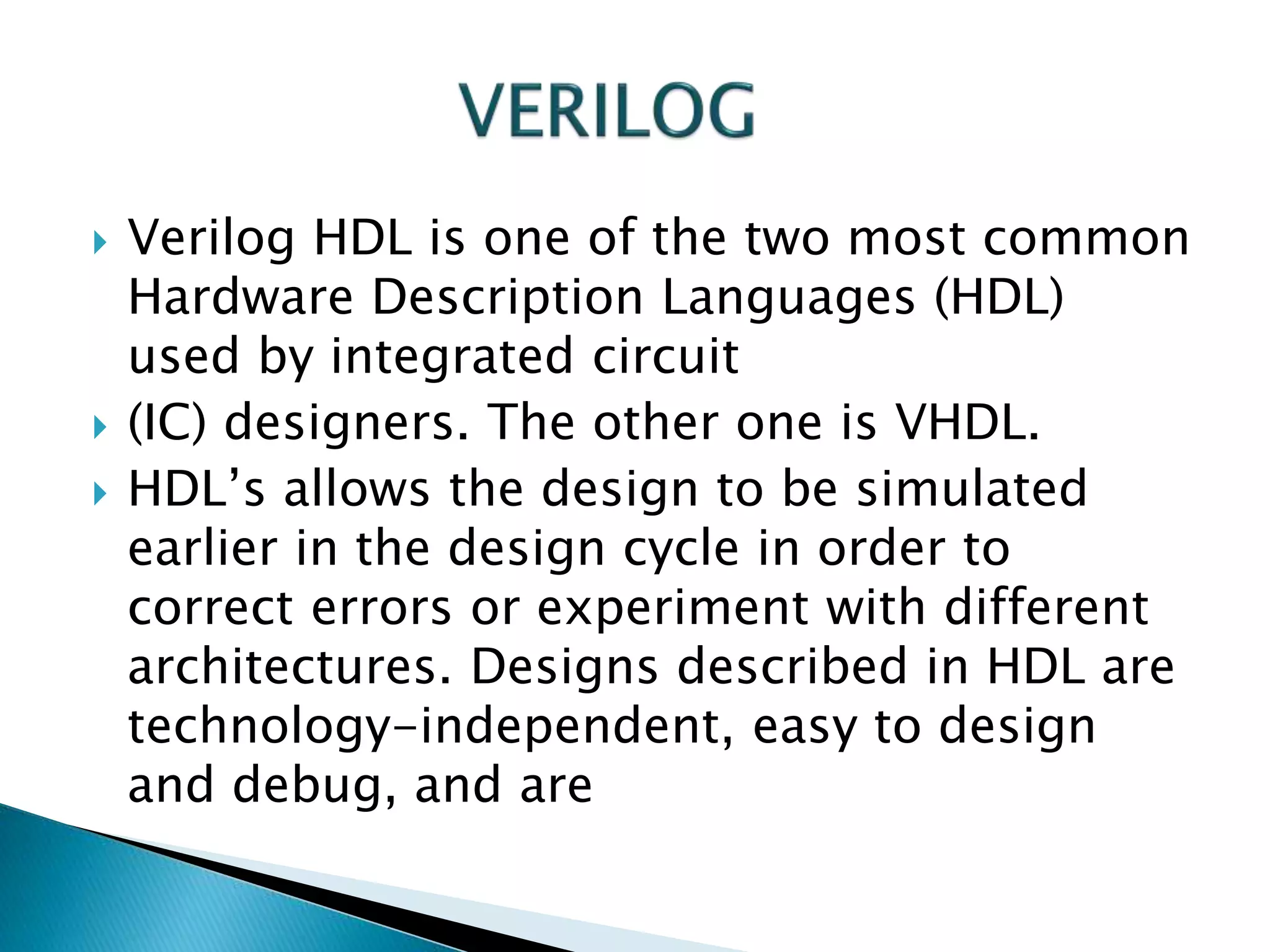 VERILOG

Verilog HDL is one of the two most common Hardware Description Languages (HDL) used by integrated circuit

(IC) designers. The other one is VHDL.

HDL’s allows the design to be simulated earlier in the design cycle in order to correct errors or experiment with different architectures. Designs described in HDL are technology-independent, easy to design and debug, and are